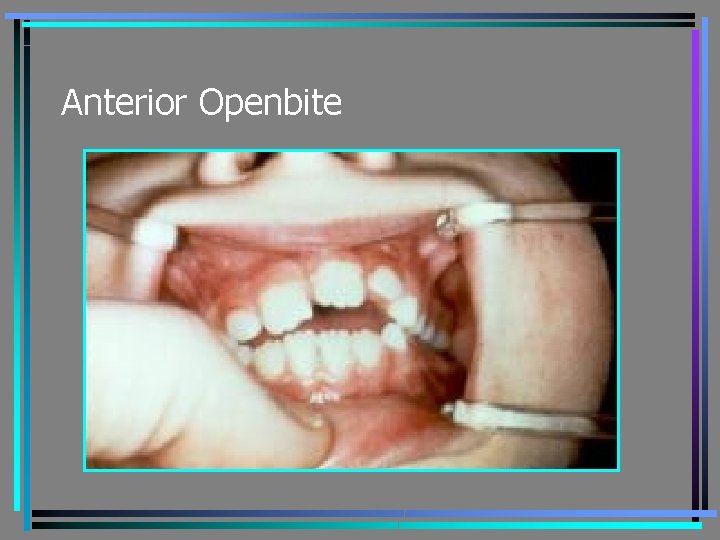 Anterior Openbite